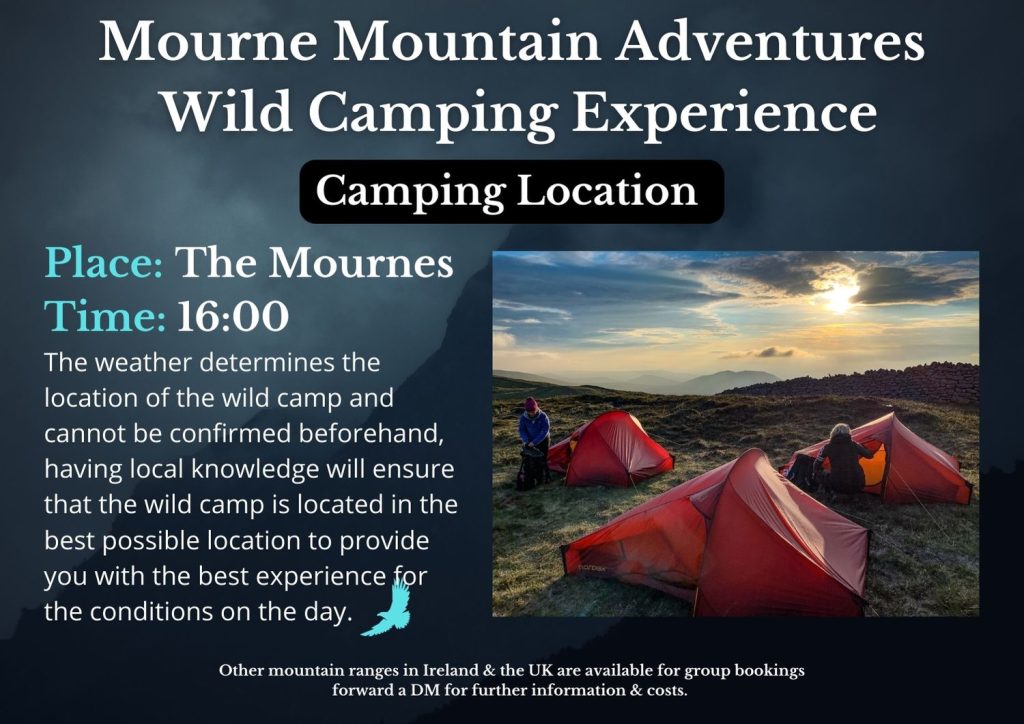 Mourne Mountain Adventures
Wild Camping Experience

Camping Location

Place: The Mournes
Time: 16:00

The weather determines the location of the wild camp and cannot be confirmed beforehand, having local knowledge will ensure that the wild camp is located in the best possible location to provide you with the best experience for the conditions on the day.

Other mountain ranges in Ireland & the UK are available for group bookings forward a DM for further information & costs.